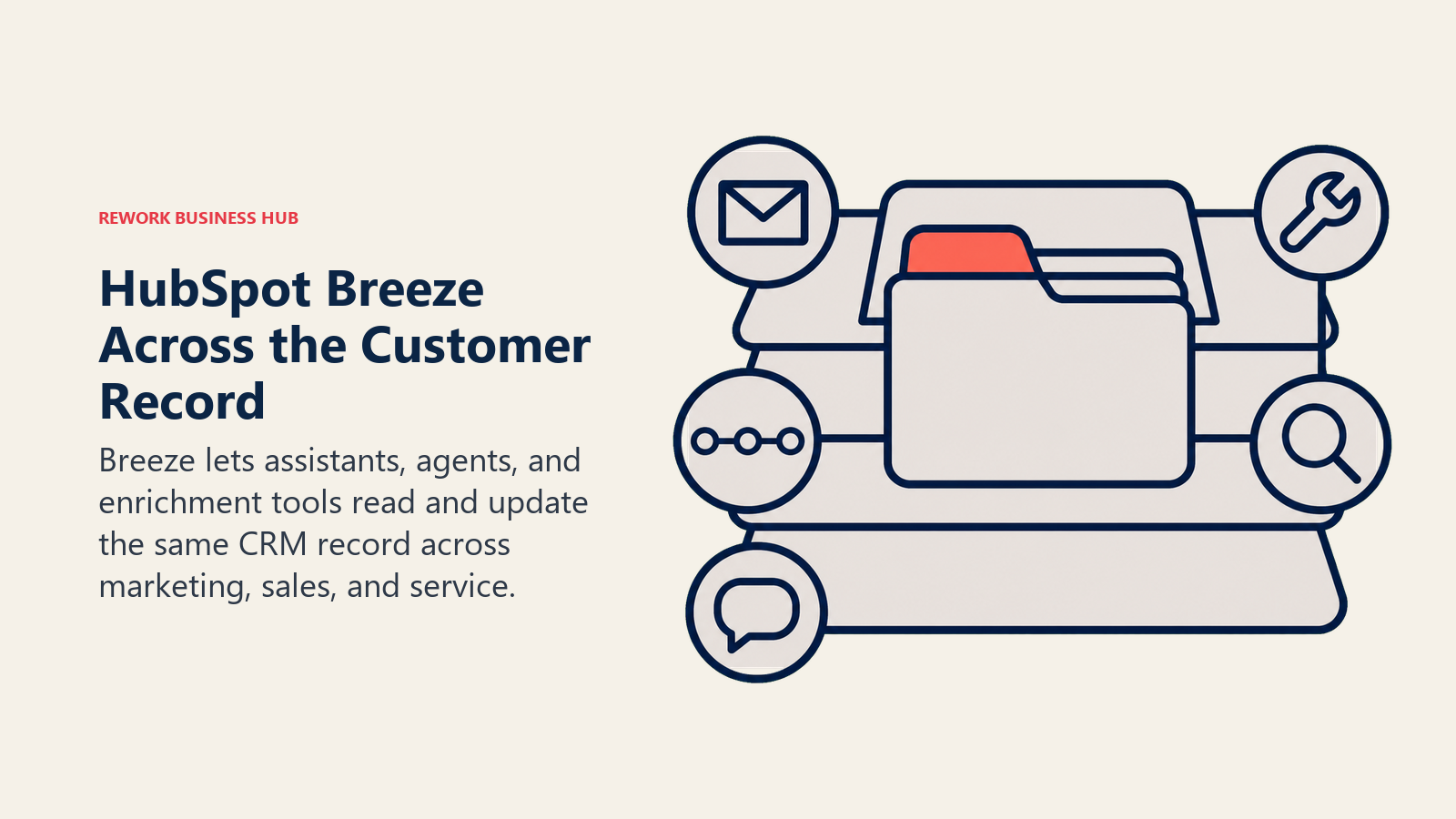 REWORK BUSINESS HUB

HubSpot Breeze Across the Customer Record

Breeze lets assistants, agents, and enrichment tools read and update the same CRM record across marketing, sales, and service.